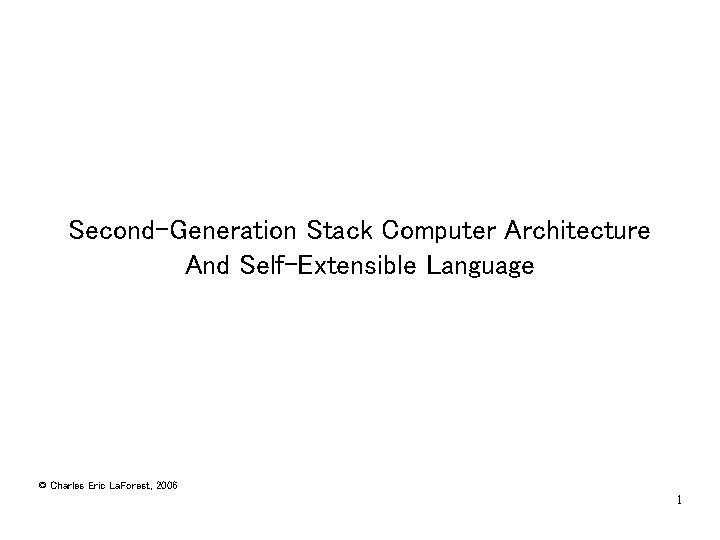 Second-Generation Stack Computer Architecture
And Self-Extensible Language

© Charles Eric LaForest, 2006

1